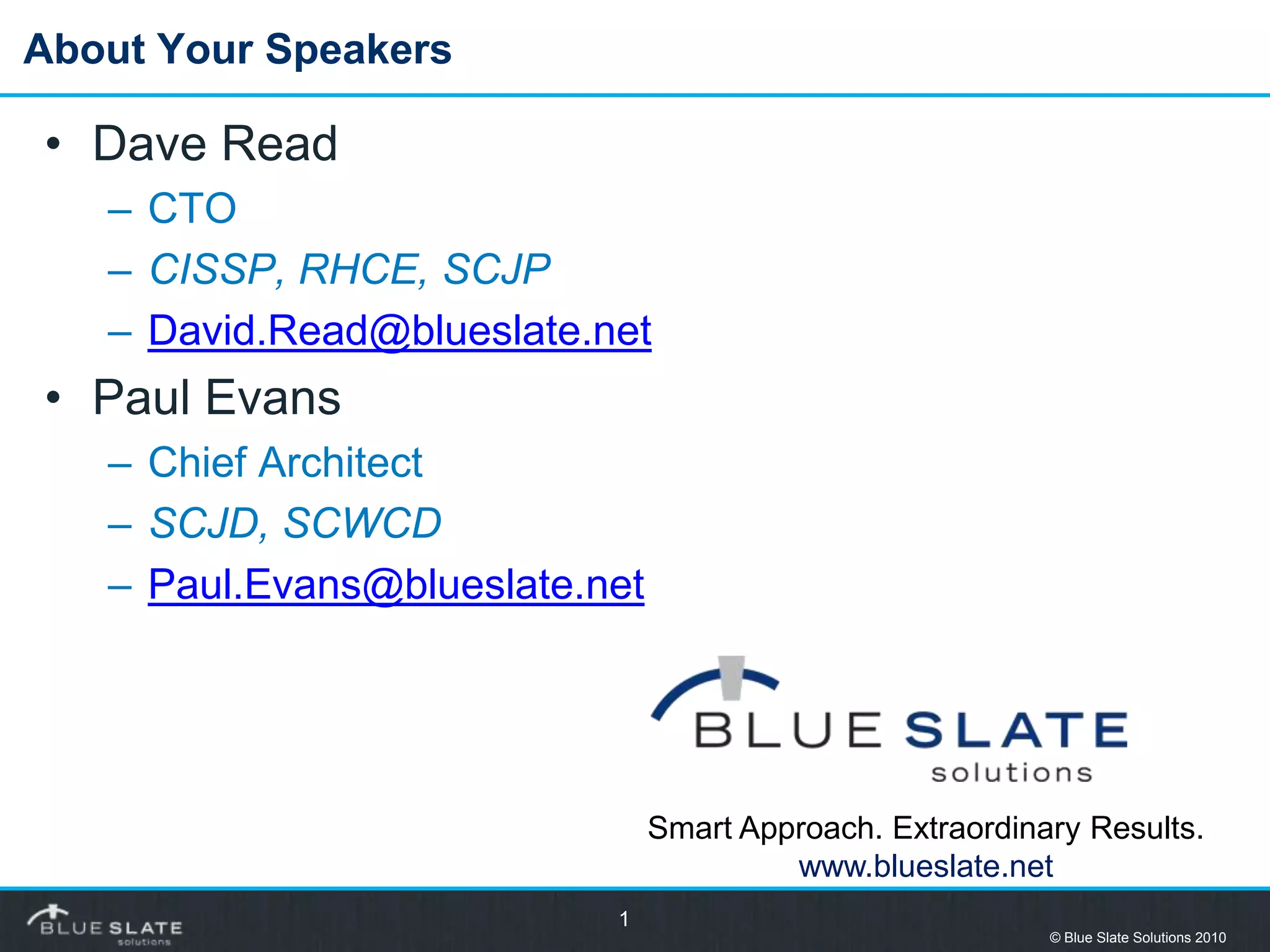 About Your Speakers

• Dave Read
– CTO
– CISSP, RHCE, SCJP
– David.Read@blueslate.net

• Paul Evans
– Chief Architect
– SCJD, SCWCD
– Paul.Evans@blueslate.net

BLUE SLATE solutions

Smart Approach. Extraordinary Results.
www.blueslate.net

BLUE SLATE solutions

1

© Blue Slate Solutions 2010